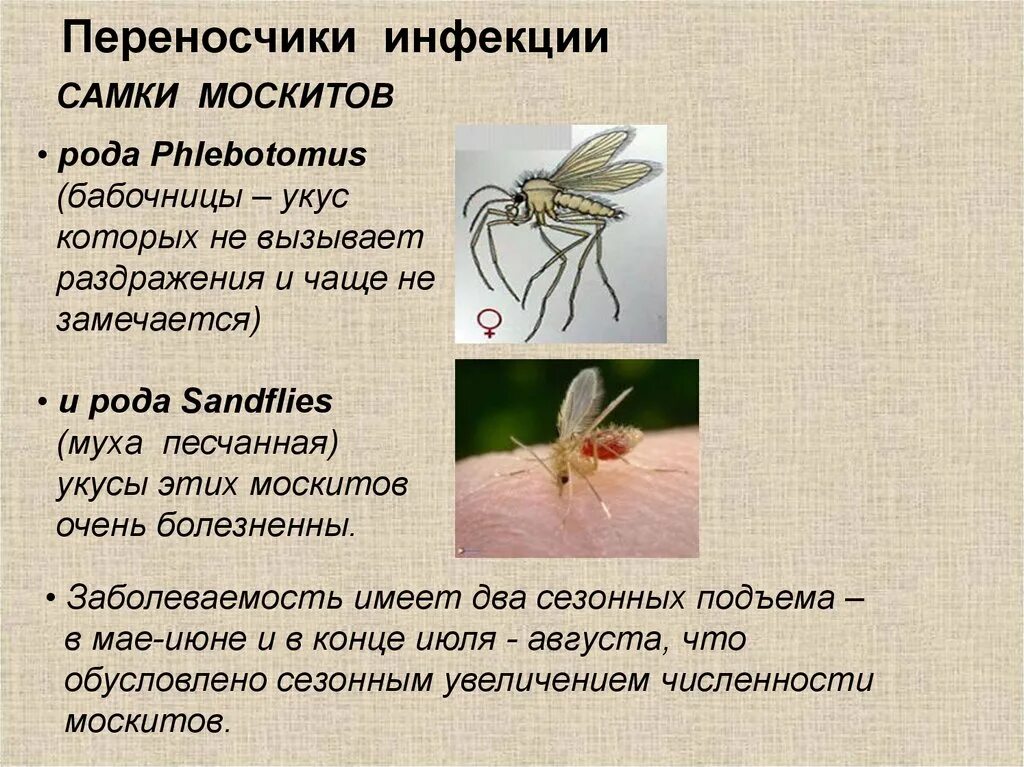 Переносчики инфекции

САМКИ МОСКИТОВ

• рода Phlebotomus (бабочницы – укус которых не вызывает раздражения и чаще не замечается)

♀

• и рода Sandflies (муха песчанная) укусы этих москитов очень болезненны.

• Заболеваемость имеет два сезонных подъема – в мае-июне и в конце июля - августа, что обусловлено сезонным увеличением численности москитов.